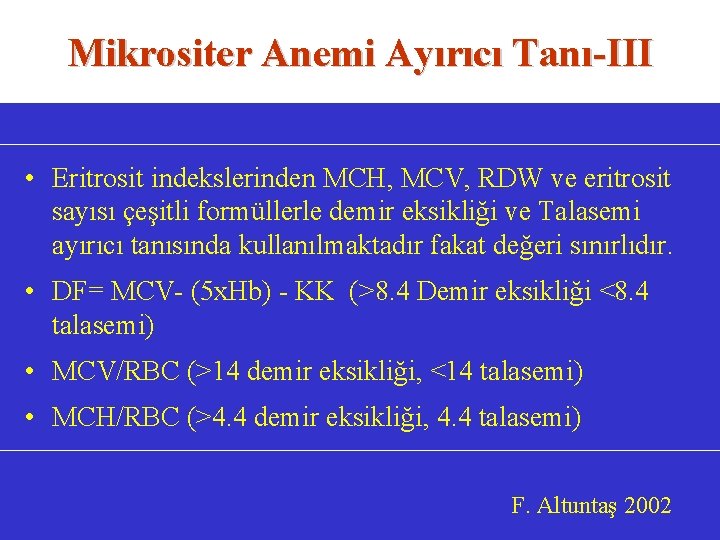 Mikrositer Anemi Ayırıcı Tanı-III

• Eritrosit indekslerinden MCH, MCV, RDW ve eritrosit sayısı çeşitli formüllerle demir eksikliği ve Talasemi ayırıcı tanısında kullanılmaktadır fakat değeri sınırlıdır.

• DF= MCV- (5xHb) - KK (>8.4 Demir eksikliği <8.4 talasemi)

• MCV/RBC (>14 demir eksikliği, <14 talasemi)

• MCH/RBC (>4.4 demir eksikliği, 4.4 talasemi)

F. Altuntaş 2002